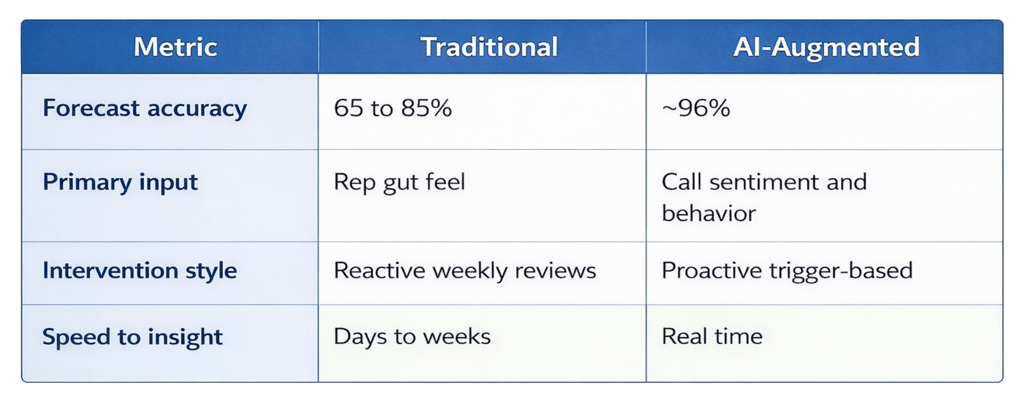 | Metric | Traditional | AI-Augmented |
|---|---|---|
| Forecast accuracy | 65 to 85% | ~96% |
| Primary input | Rep gut feel | Call sentiment and behavior |
| Intervention style | Reactive weekly reviews | Proactive trigger-based |
| Speed to insight | Days to weeks | Real time |